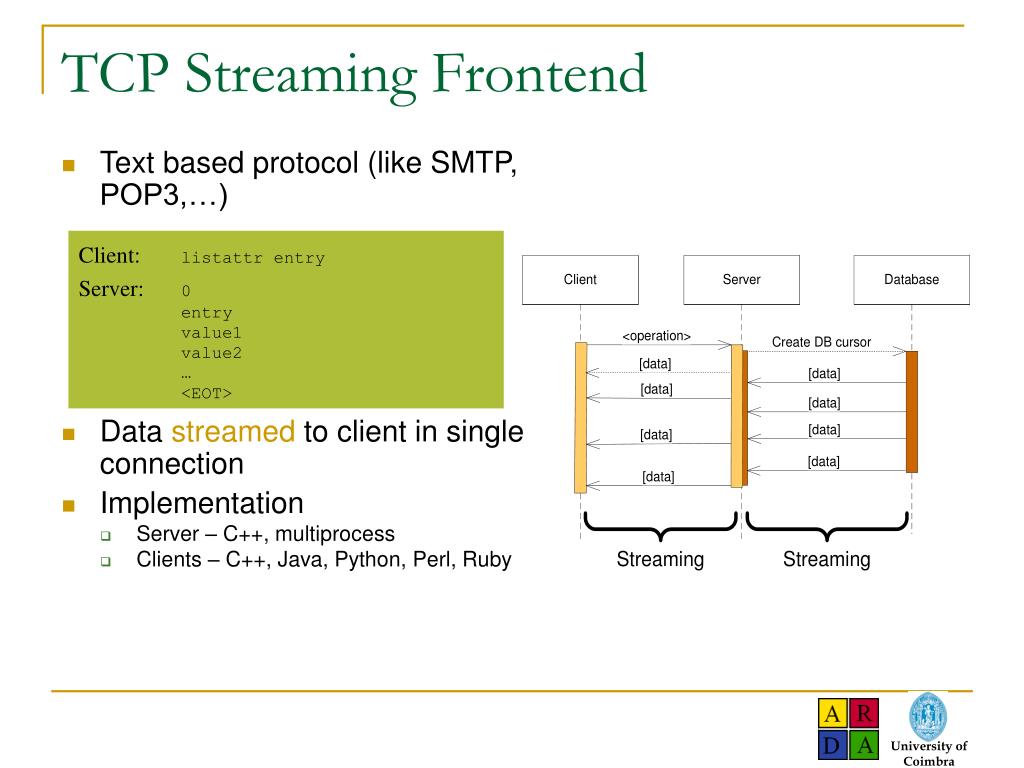 TCP Streaming Frontend

Text based protocol (like SMTP, POP3,…)

Client: listattr entry
Server: 0
entry
value1
value2
…
<EOT>

Data streamed to client in single connection

Implementation

Server – C++, multiprocess

Clients – C++, Java, Python, Perl, Ruby

Client

Server

Database

<operation>

Create DB cursor

[data]

[data]

[data]

[data]

[data]

[data]

[data]

[data]

Streaming

Streaming

A R
D A

University of Coimbra